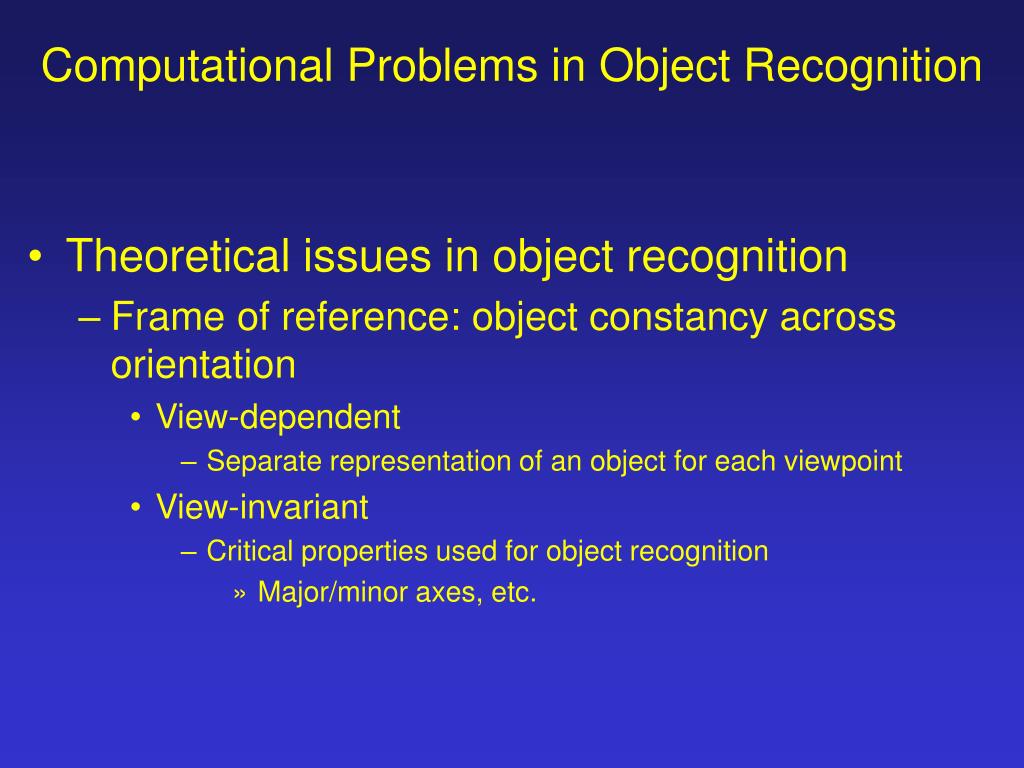 Computational Problems in Object Recognition

• Theoretical issues in object recognition
– Frame of reference: object constancy across orientation
• View-dependent
– Separate representation of an object for each viewpoint
• View-invariant
– Critical properties used for object recognition
» Major/minor axes, etc.